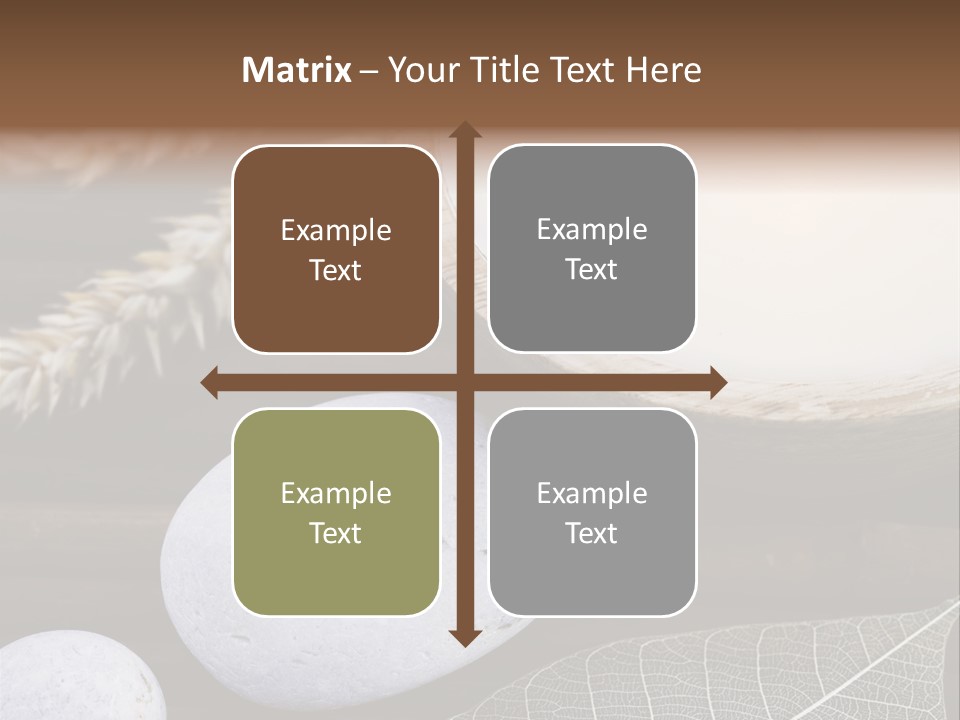 Matrix – Your Title Text Here

Example Text

Example Text

Example Text

Example Text